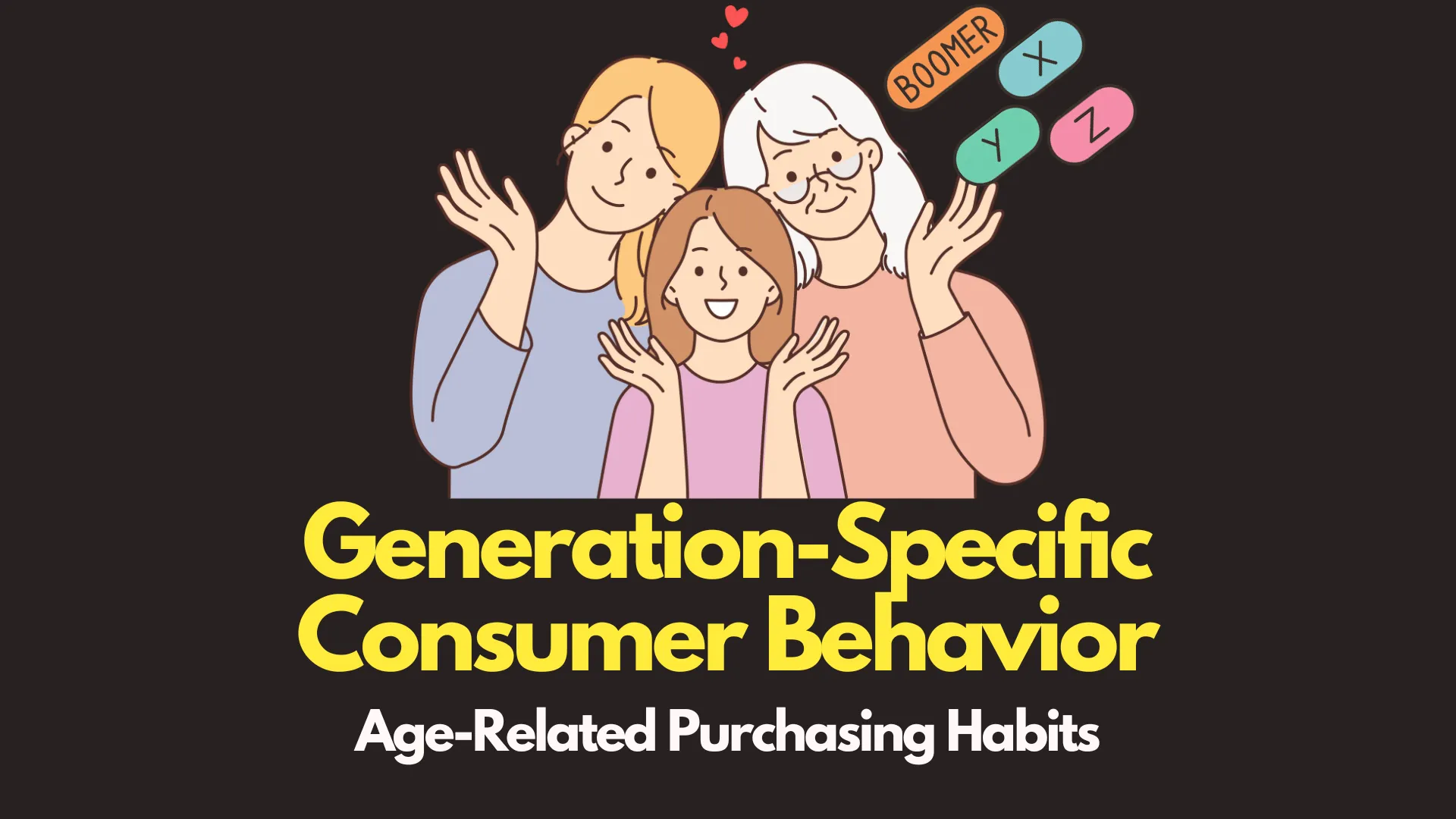 BOOMER
X
Y
Z

Generation-Specific Consumer Behavior

Age-Related Purchasing Habits